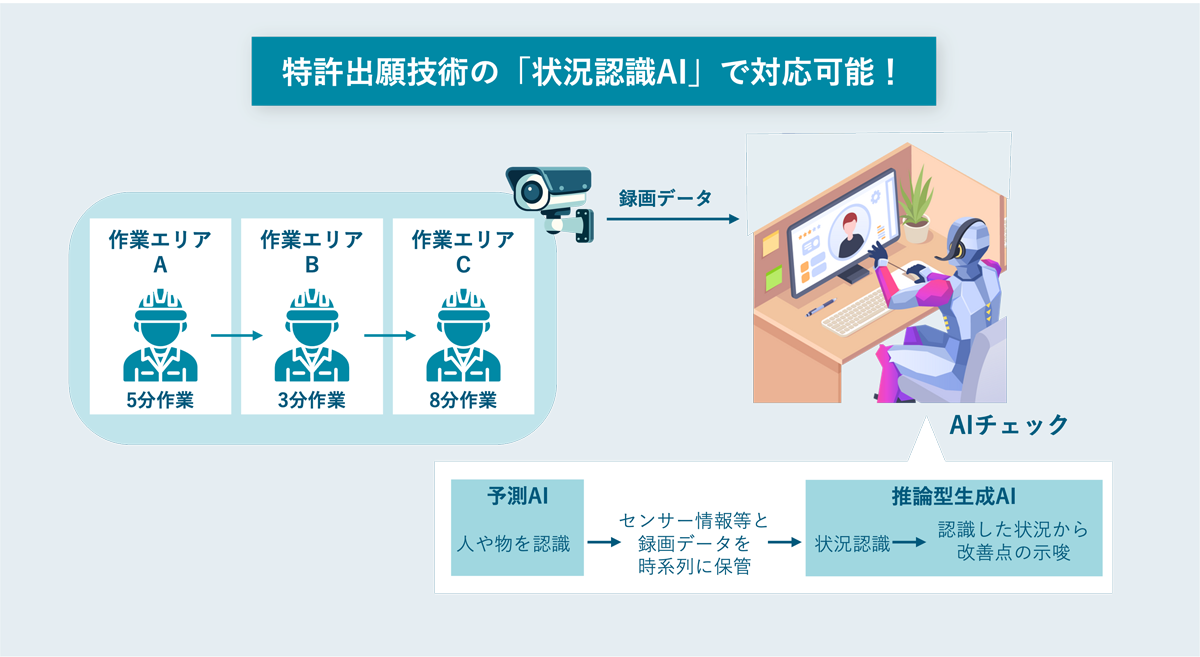 特許出願技術の「状況認識AI」で対応可能！

作業エリア A
5分作業

作業エリア B
3分作業

作業エリア C
8分作業

録画データ

AIチェック

予測AI
人や物を認識

センサー情報等と録画データを時系列に保管

推論型生成AI
状況認識
認識した状況から改善点の示唆